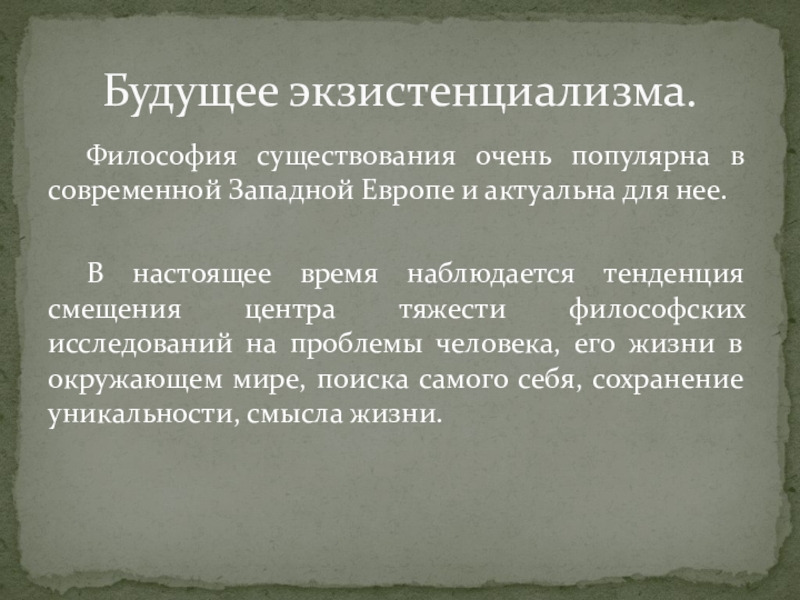 Будущее экзистенциализма.

Философия существования очень популярна в современной Западной Европе и актуальна для нее.

В настоящее время наблюдается тенденция смещения центра тяжести философских исследований на проблемы человека, его жизни в окружающем мире, поиска самого себя, сохранение уникальности, смысла жизни.